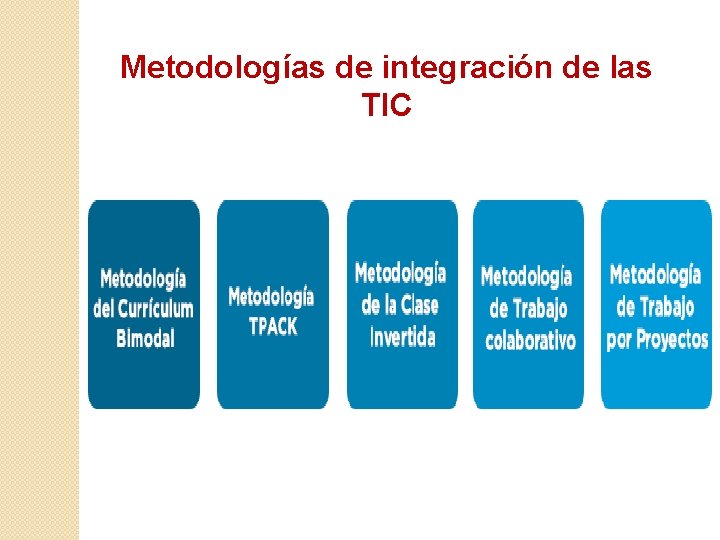 Metodologías de integración de las TIC

Metodología del Currículum Bimodal

Metodología TPACK

Metodología de la Clase Invertida

Metodología de Trabajo colaborativo

Metodología de Trabajo por Proyectos